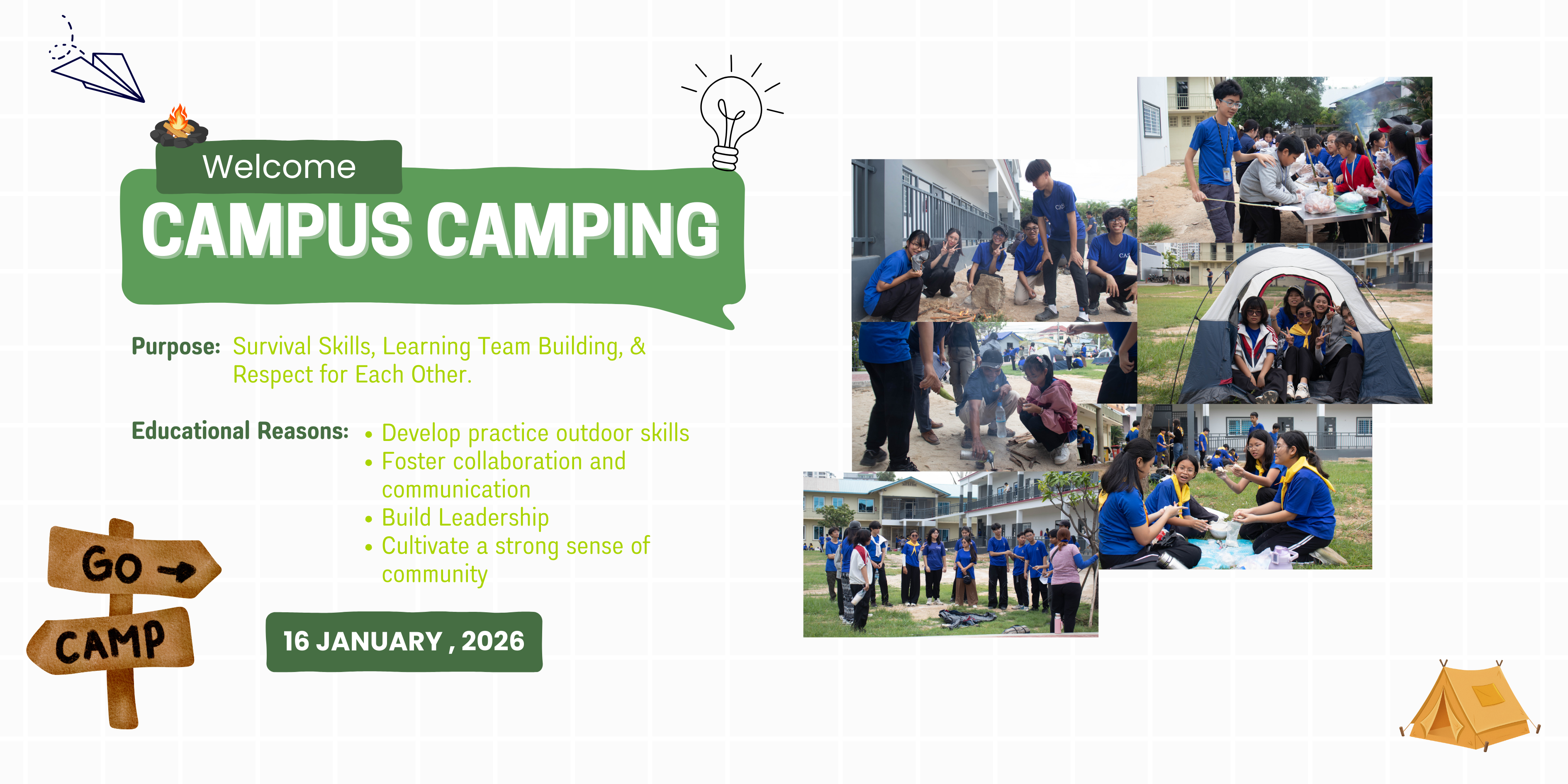 Welcome
CAMPUS CAMPING

Purpose: Survival Skills, Learning Team Building, & Respect for Each Other.

Educational Reasons:
• Develop practice outdoor skills
• Foster collaboration and communication
• Build Leadership
• Cultivate a strong sense of community

GO →
CAMP

16 JANUARY , 2026